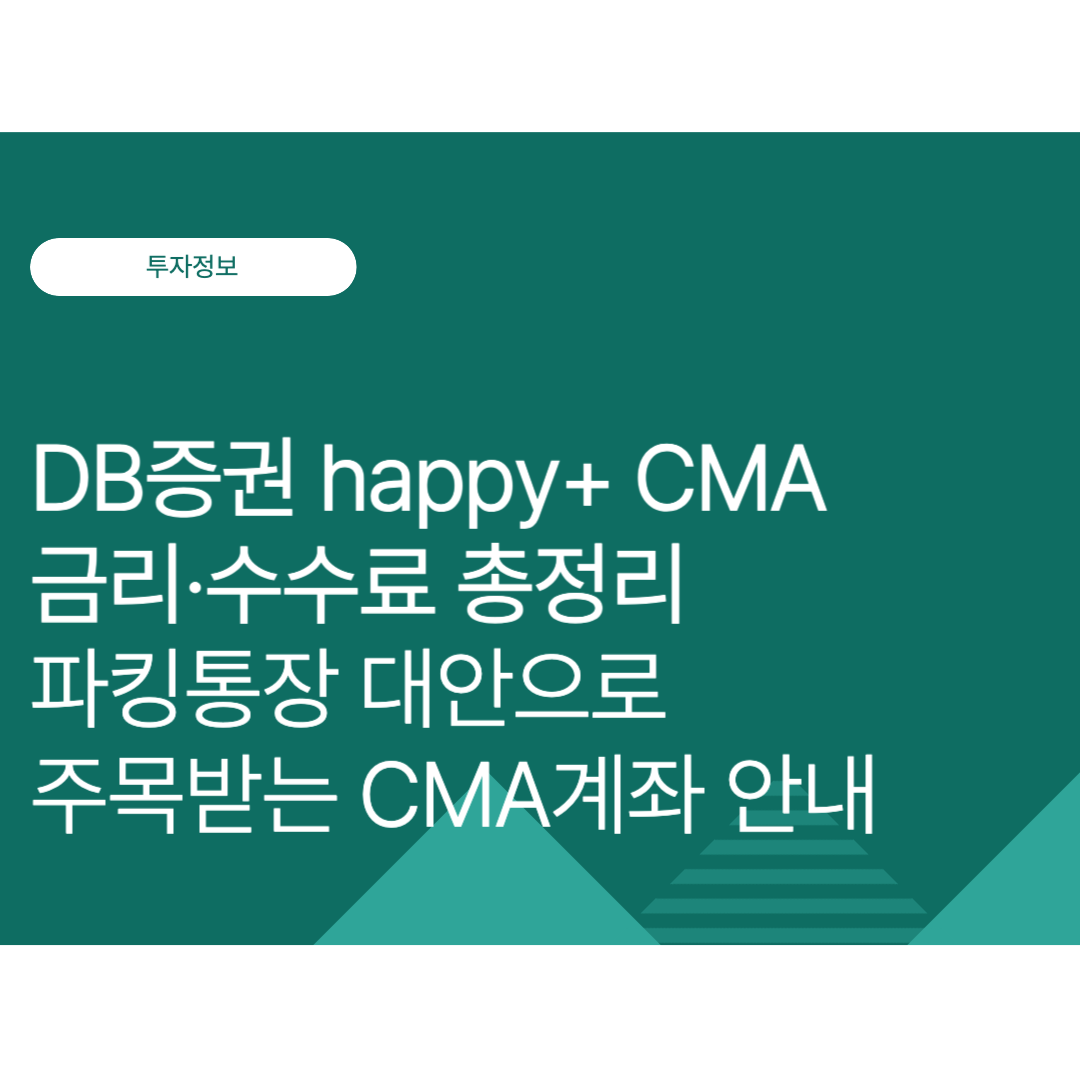 투자정보

DB증권 happy+ CMA
금리·수수료 총정리
파킹통장 대안으로
주목받는 CMA계좌 안내